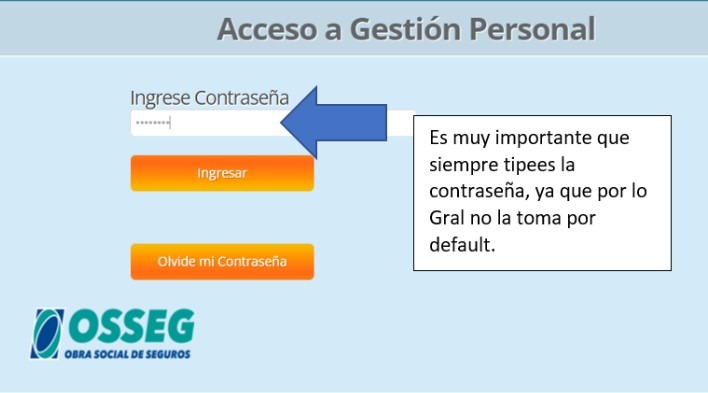 Acceso a Gestión Personal

Ingrese Contraseña

••••••••

Ingresar

Olvide mi Contraseña

Es muy importante que siempre tipees la contraseña, ya que por lo Gral no la toma por default.

OSSEG
OBRA SOCIAL DE SEGUROS